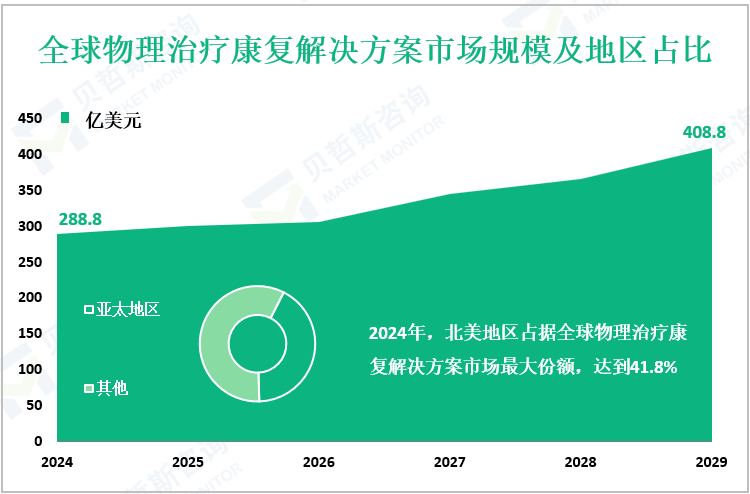 全球物理治疗康复解决方案市场规模及地区占比

亿美元

450
400
350
300
250
200
150
100
50
0

288.8
408.8

亚太地区
其他

2024年，北美地区占据全球物理治疗康复解决方案市场最大份额，达到41.8%

2024
2025
2026
2027
2028
2029

贝哲斯咨询
MARKET MONITOR